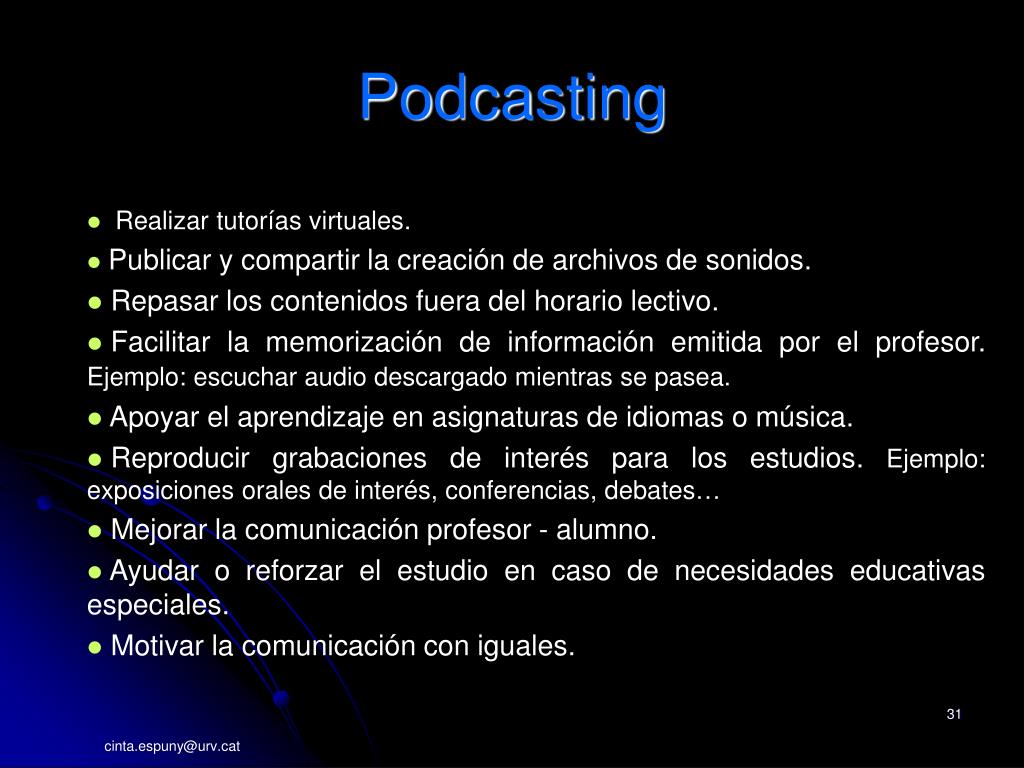 Podcasting

● Realizar tutorías virtuales.

● Publicar y compartir la creación de archivos de sonidos.

● Repasar los contenidos fuera del horario lectivo.

● Facilitar la memorización de información emitida por el profesor. Ejemplo: escuchar audio descargado mientras se pasea.

● Apoyar el aprendizaje en asignaturas de idiomas o música.

● Reproducir grabaciones de interés para los estudios. Ejemplo: exposiciones orales de interés, conferencias, debates…

● Mejorar la comunicación profesor - alumno.

● Ayudar o reforzar el estudio en caso de necesidades educativas especiales.

● Motivar la comunicación con iguales.

31

cinta.espuny@urv.cat